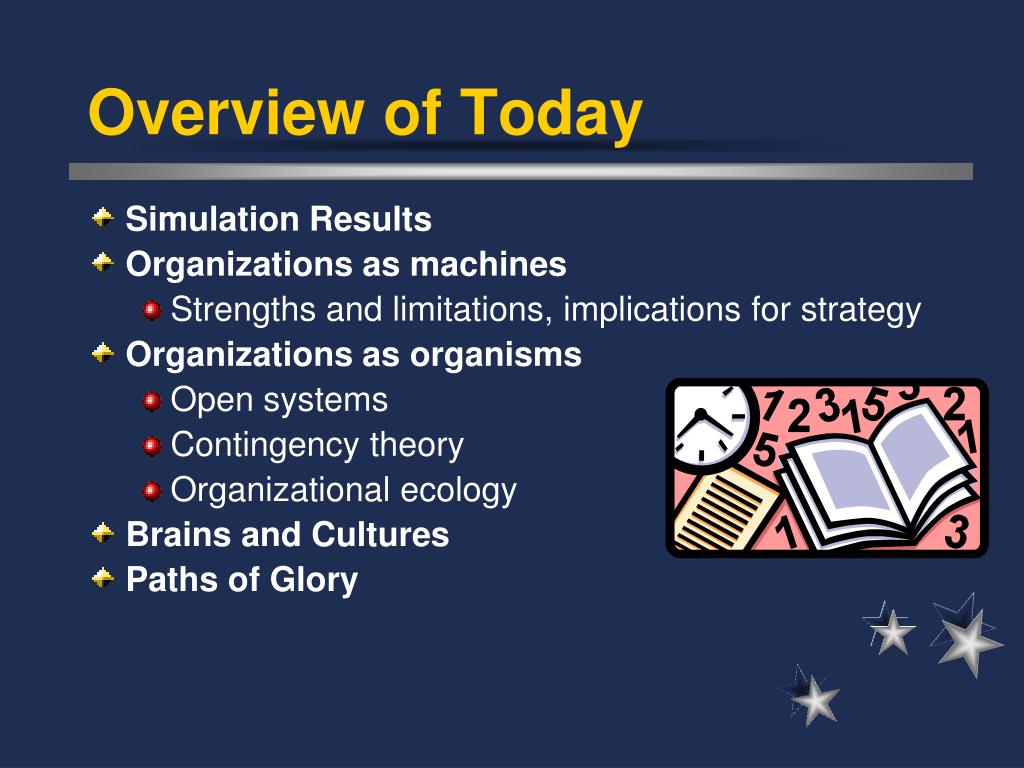 Overview of Today

Simulation Results
Organizations as machines
Strengths and limitations, implications for strategy
Organizations as organisms
Open systems
Contingency theory
Organizational ecology
Brains and Cultures
Paths of Glory